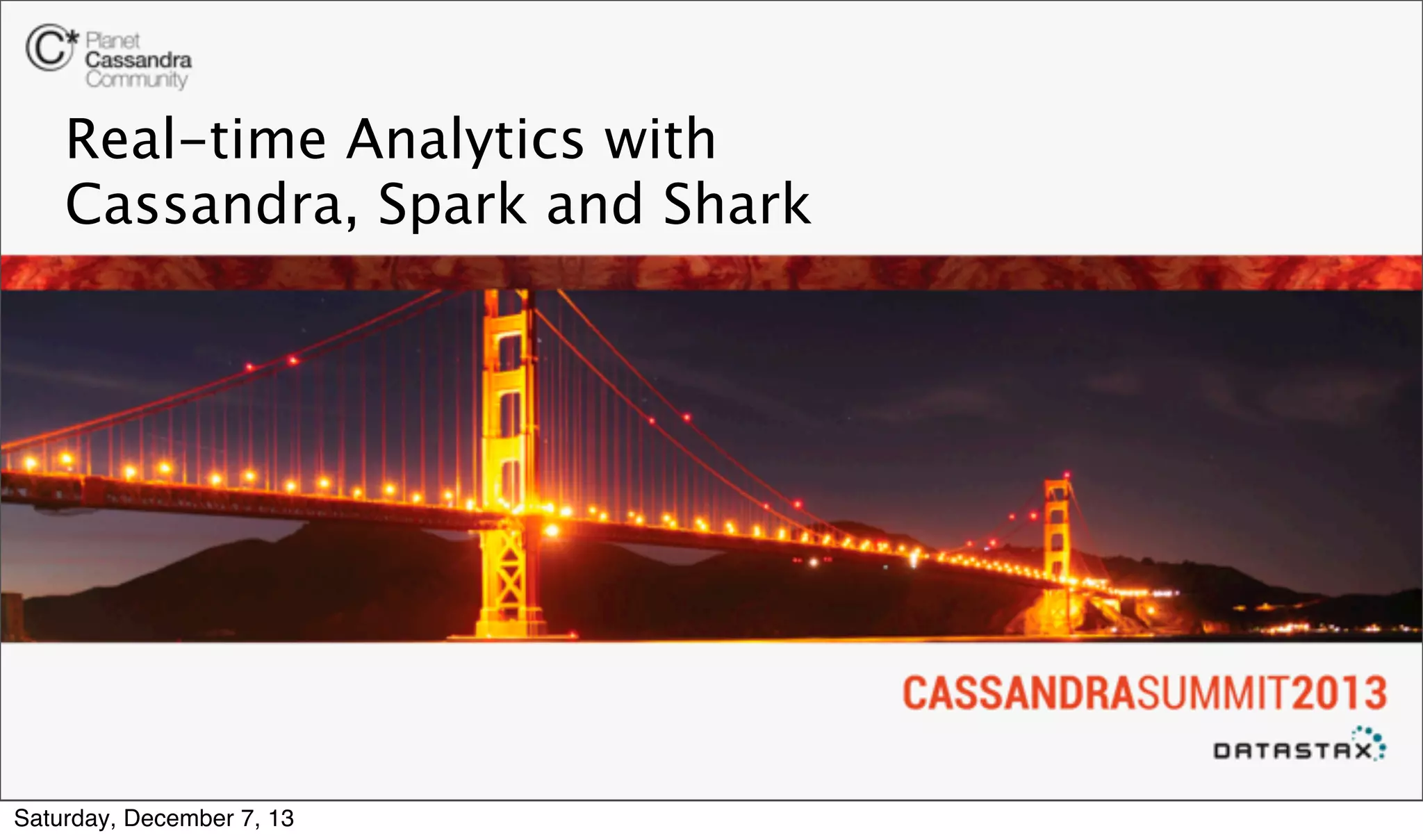 C* Planet Cassandra Community

Real-time Analytics with Cassandra, Spark and Shark

CASSANDRASUMMIT2013

DATASTAX

Saturday, December 7, 13